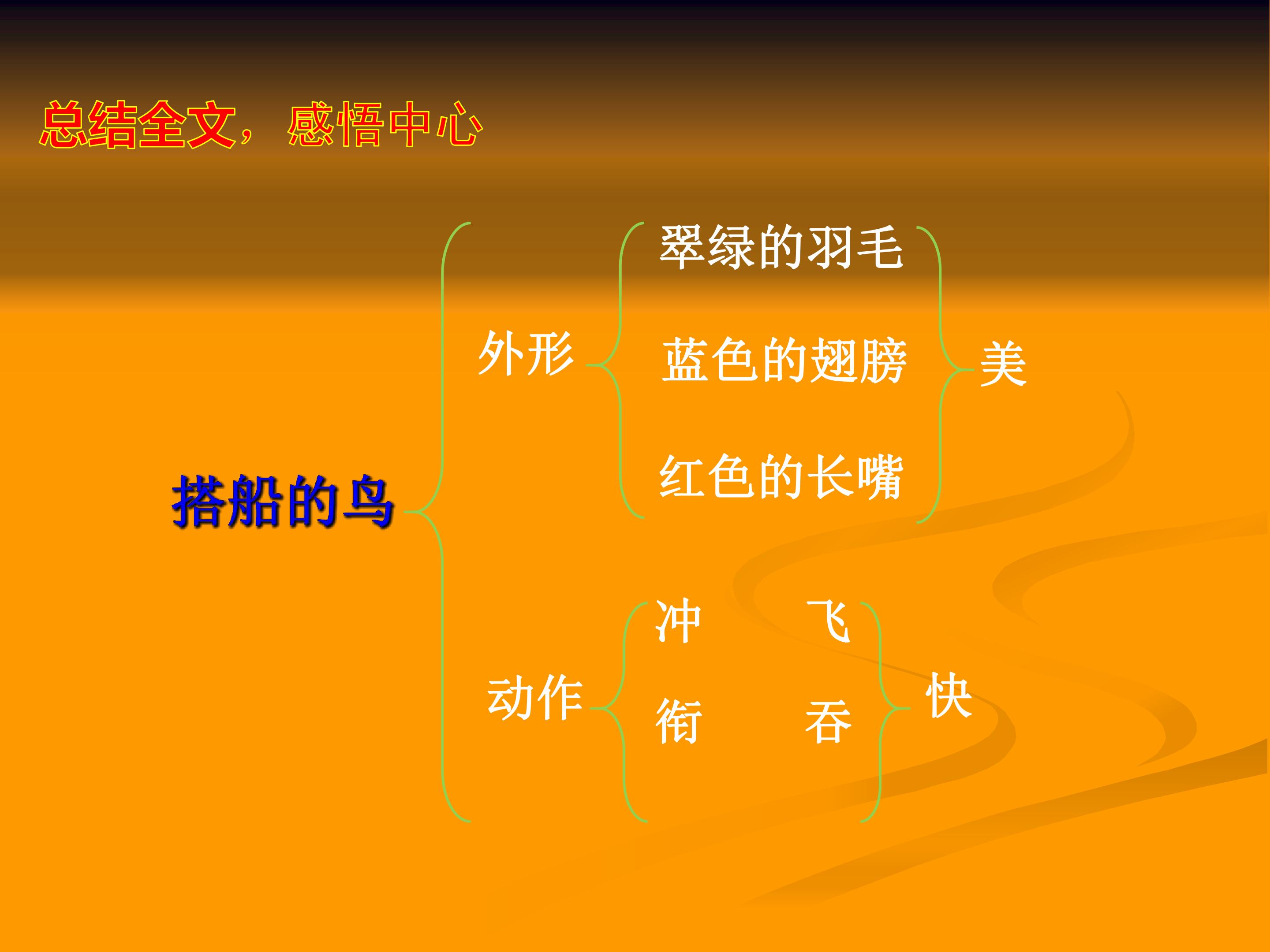 总结全文，感悟中心

搭船的鸟

外形

翠绿的羽毛

蓝色的翅膀

红色的长嘴

美

动作

冲 飞

衔 吞

快